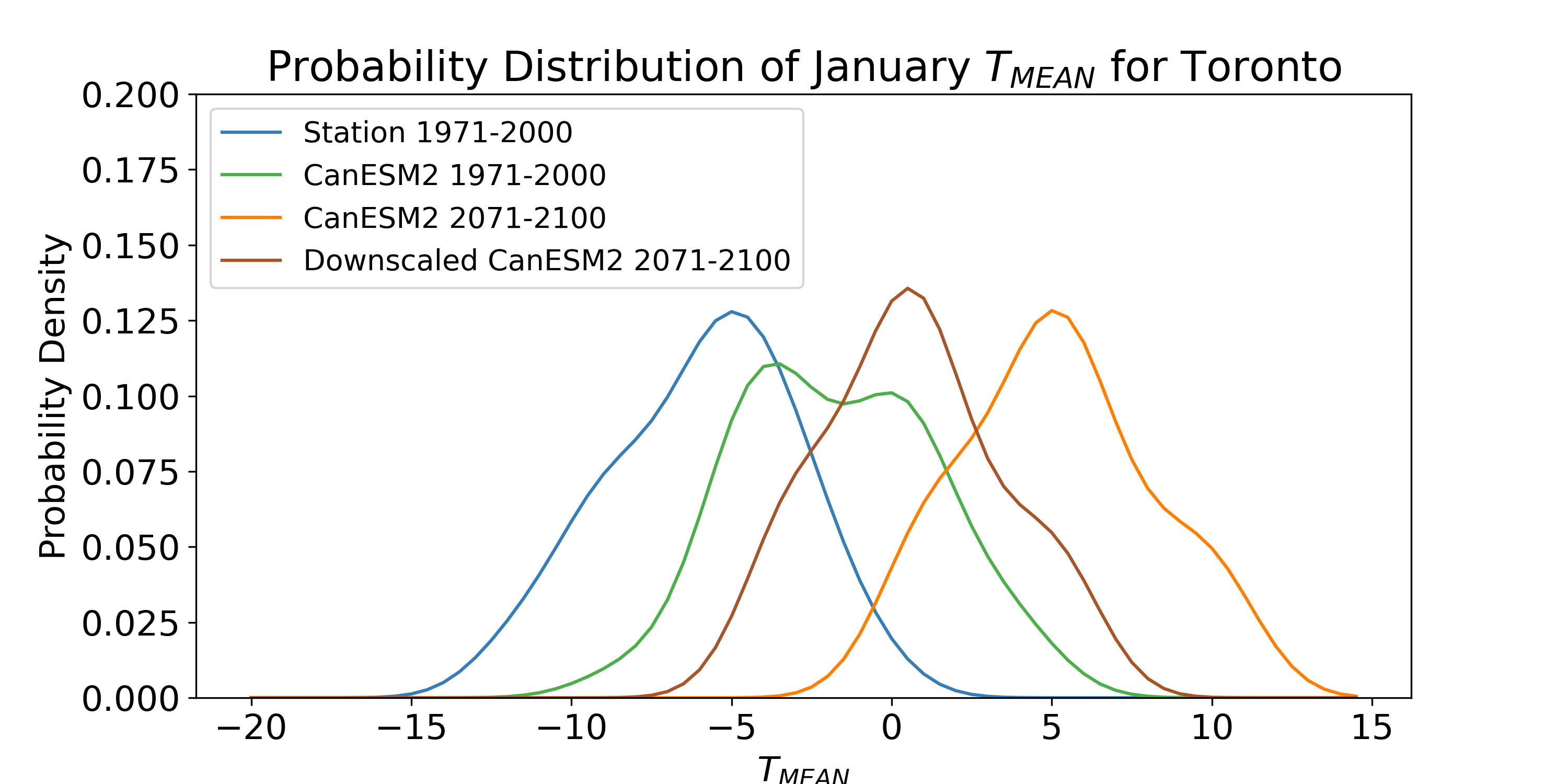 Probability Distribution of January $T_{MEAN}$ for Toronto

Station 1971-2000
CanESM2 1971-2000
CanESM2 2071-2100
Downscaled CanESM2 2071-2100

Probability Density

0.200
0.175
0.150
0.125
0.100
0.075
0.050
0.025
0.000

−20
−15
−10
−5
0
5
10
15

$T_{MEAN}$